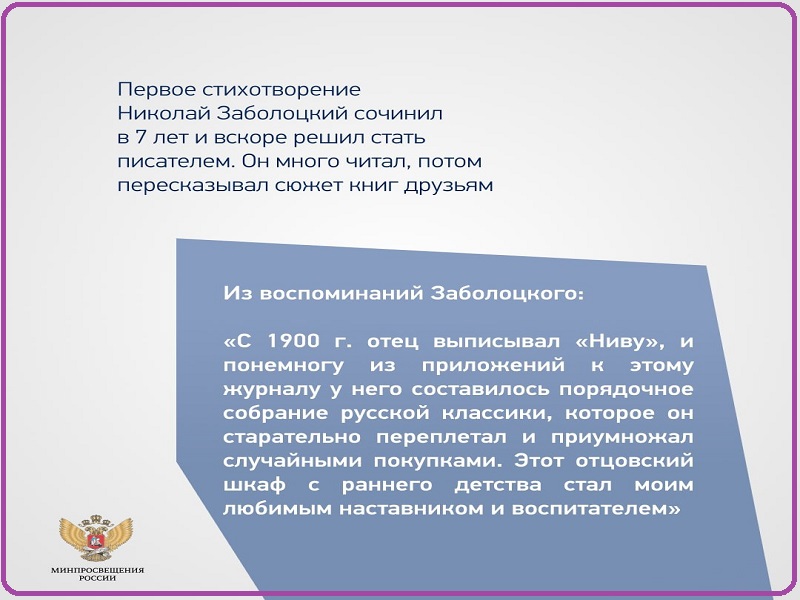 Первое стихотворение Николай Заболоцкий сочинил в 7 лет и вскоре решил стать писателем. Он много читал, потом пересказывал сюжет книг друзьям

Из воспоминаний Заболоцкого:

«С 1900 г. отец выписывал «Ниву», и понемногу из приложений к этому журналу у него составилось порядочное собрание русской классики, которое он старательно переплетал и приумножал случайными покупками. Этот отцовский шкаф с раннего детства стал моим любимым наставником и воспитателем»

МИНПРОСВЕЩЕНИЯ РОССИИ